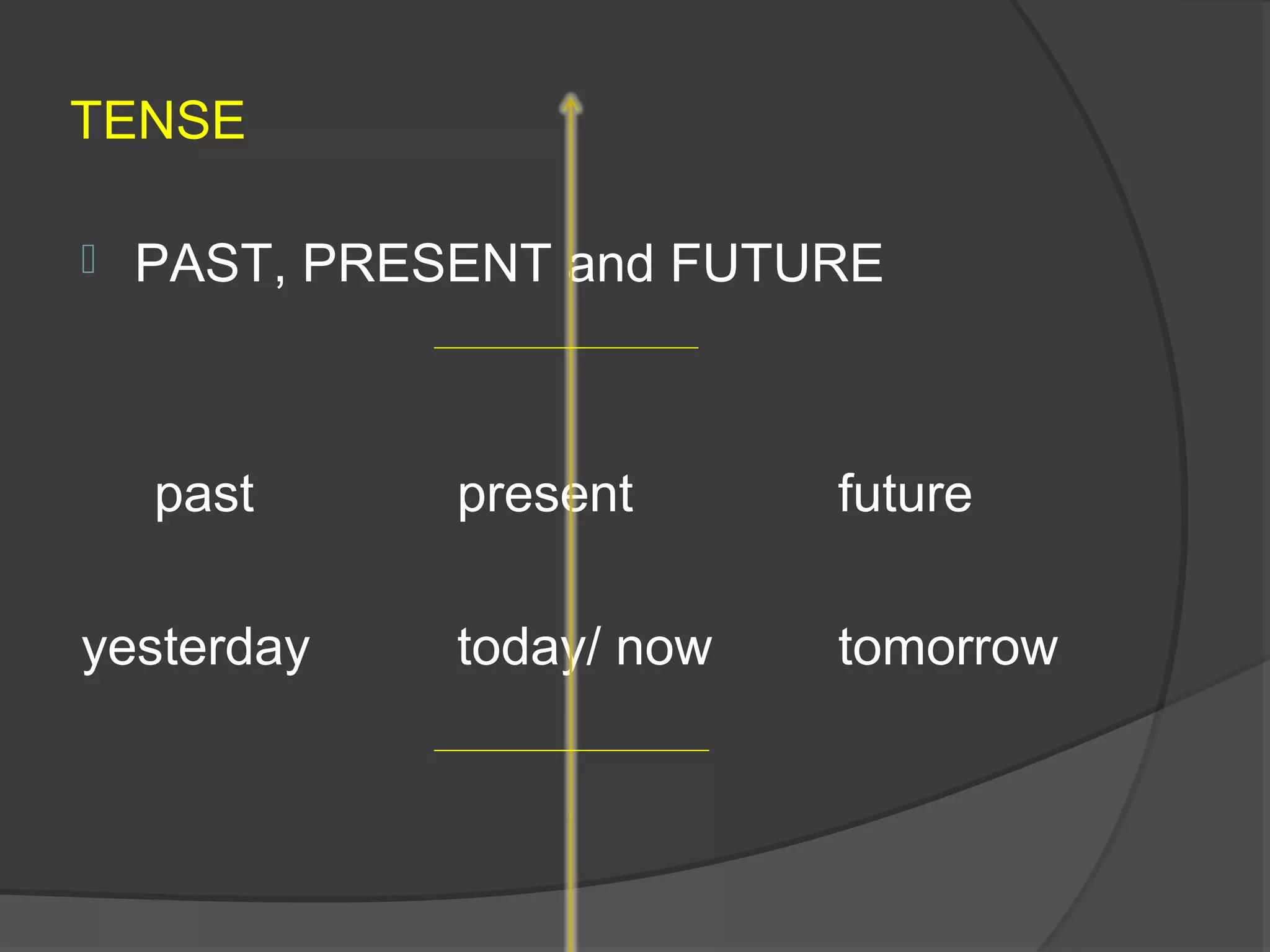 TENSE

PAST, PRESENT and FUTURE

past present future

yesterday today/ now tomorrow